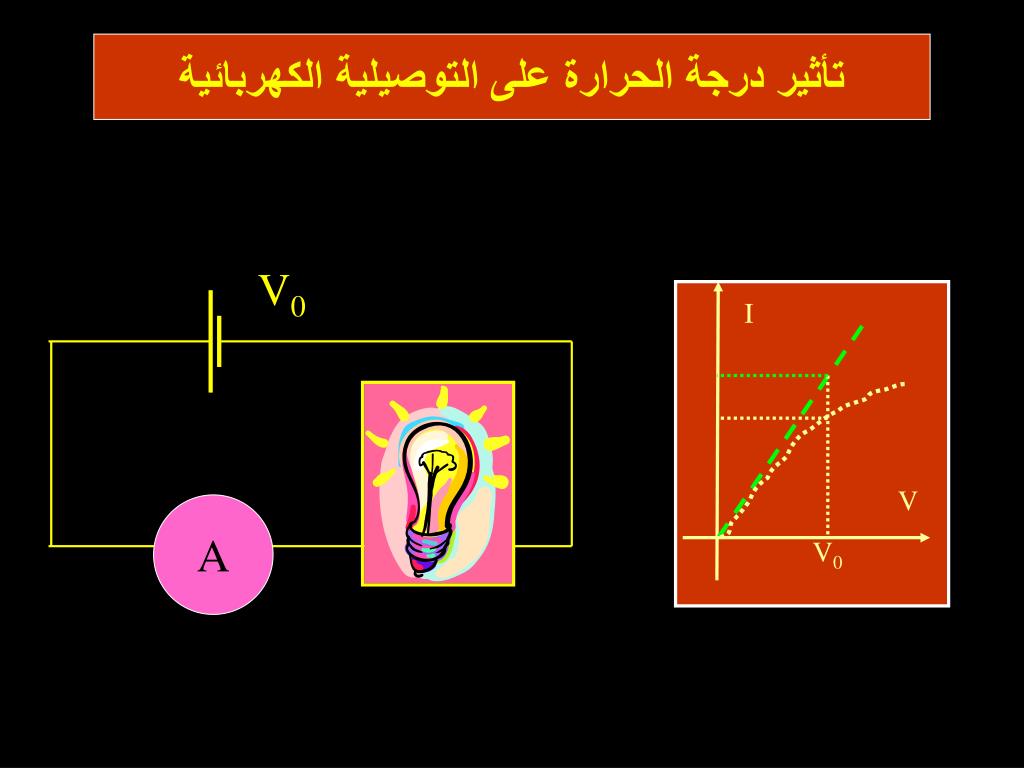 تأثير درجة الحرارة على التوصيلية الكهربائية

$V_0$

A

I

V

$V_0$